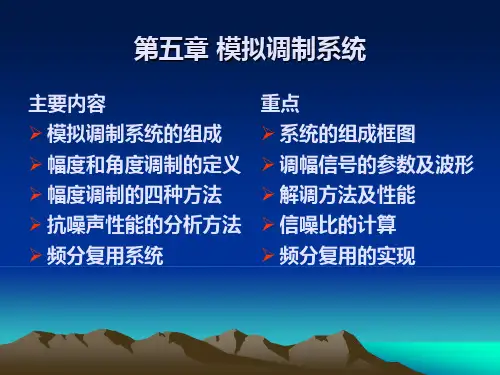 第五章 模拟调制系统

主要内容
➢ 模拟调制系统的组成
➢ 幅度和角度调制的定义
➢ 幅度调制的四种方法
➢ 抗噪声性能的分析方法
➢ 频分复用系统

重点
➢ 系统的组成框图
➢ 调幅信号的参数及波形
➢ 解调方法及性能
➢ 信噪比的计算
➢ 频分复用的实现